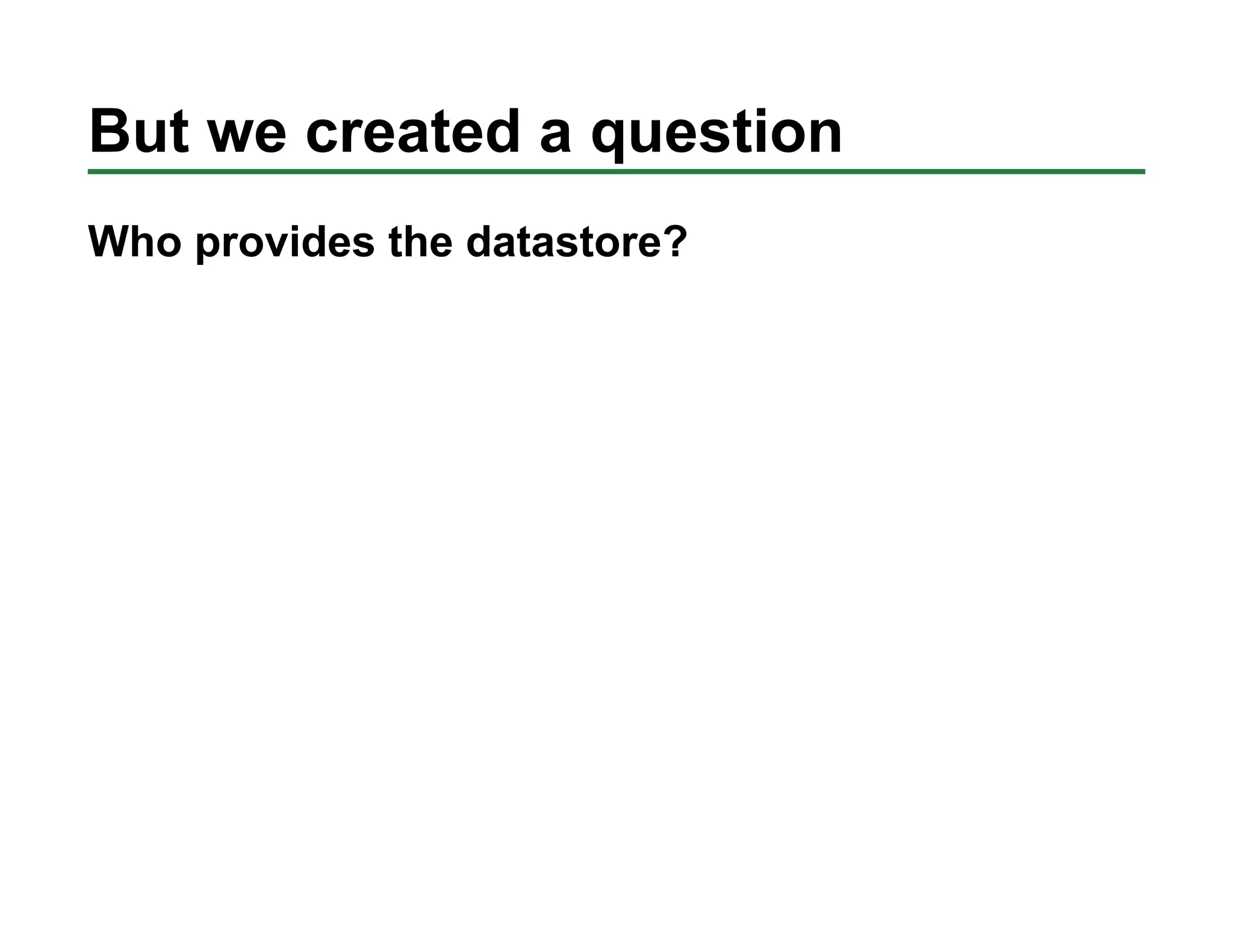 But we created a question

Who provides the datastore?